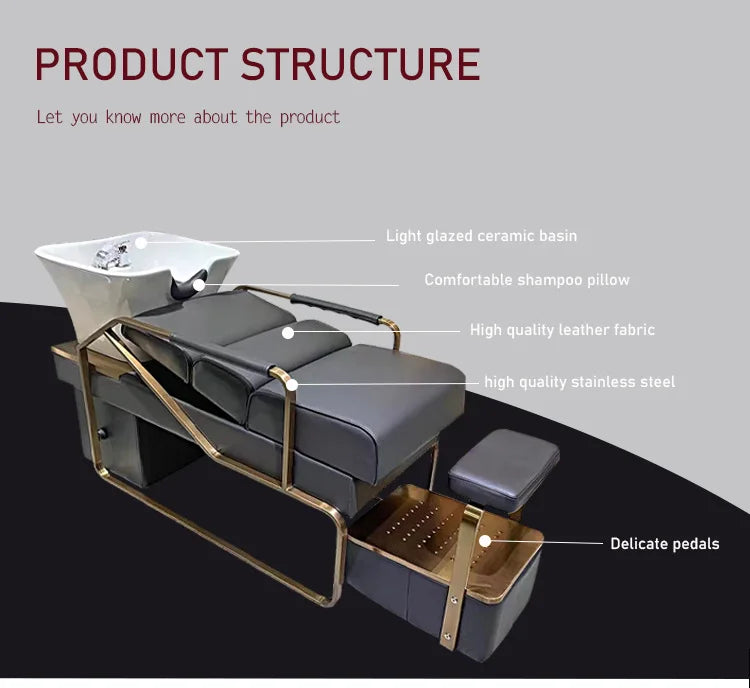 PRODUCT STRUCTURE

Let you know more about the product

Light glazed ceramic basin

Comfortable shampoo pillow

High quality leather fabric

high quality stainless steel

Delicate pedals